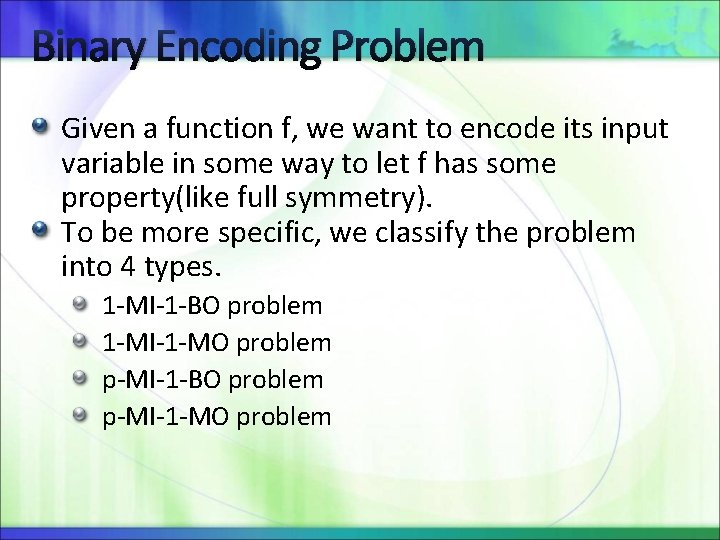 Binary Encoding Problem

Given a function f, we want to encode its input variable in some way to let f has some property(like full symmetry).

To be more specific, we classify the problem into 4 types.

1-MI-1-BO problem

1-MI-1-MO problem

p-MI-1-BO problem

p-MI-1-MO problem